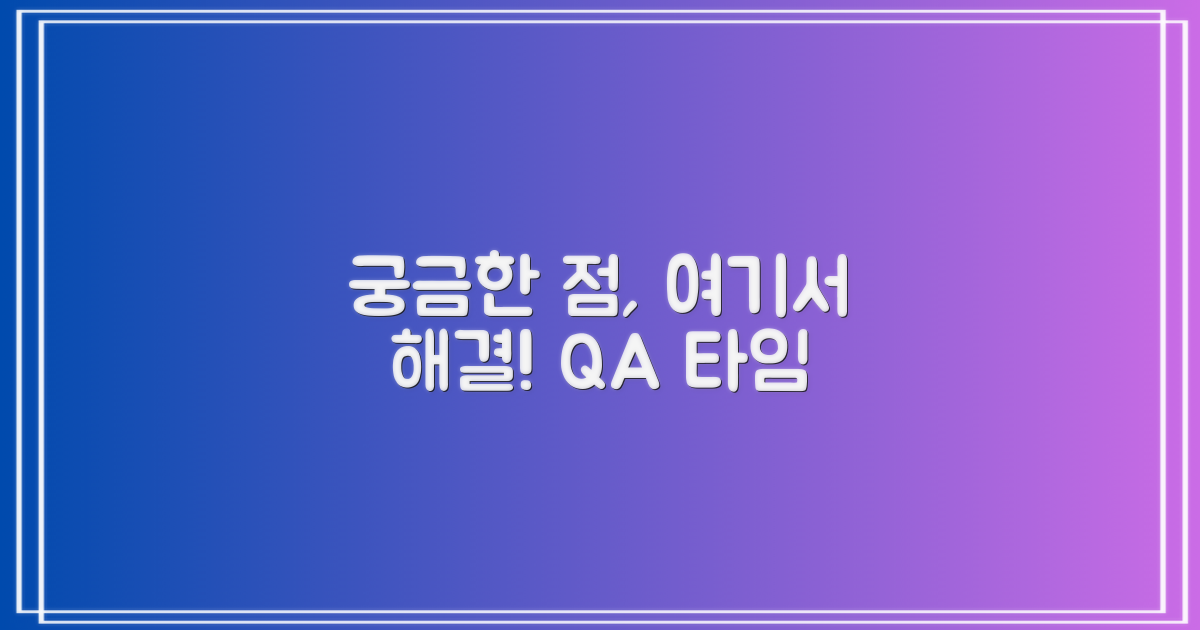 궁금한 점, 여기서
해결! QA 타임